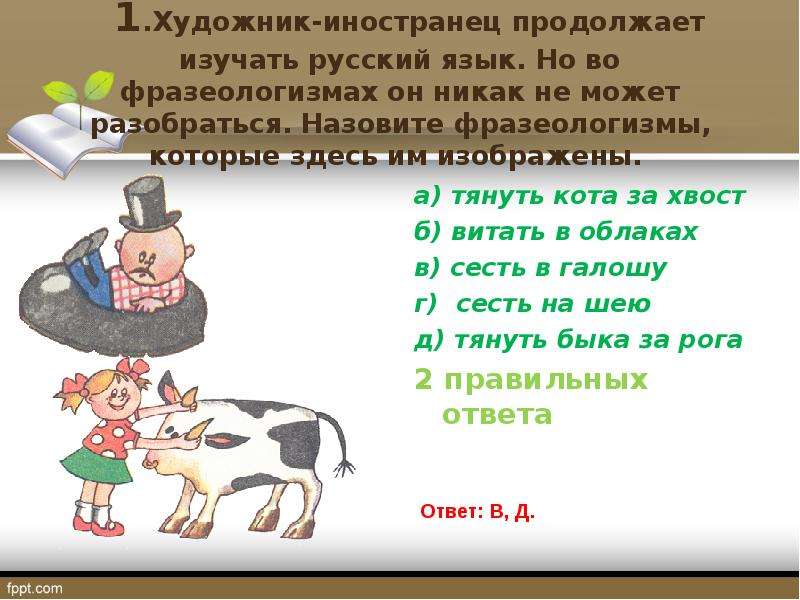 1.Художник-иностранец продолжает изучать русский язык. Но во фразеологизмах он никак не может разобраться. Назовите фразеологизмы, которые здесь им изображены.

а) тянуть кота за хвост
б) витать в облаках
в) сесть в галошу
г) сесть на шею
д) тянуть быка за рога

2 правильных ответа

Ответ: В, Д.

fppt.com